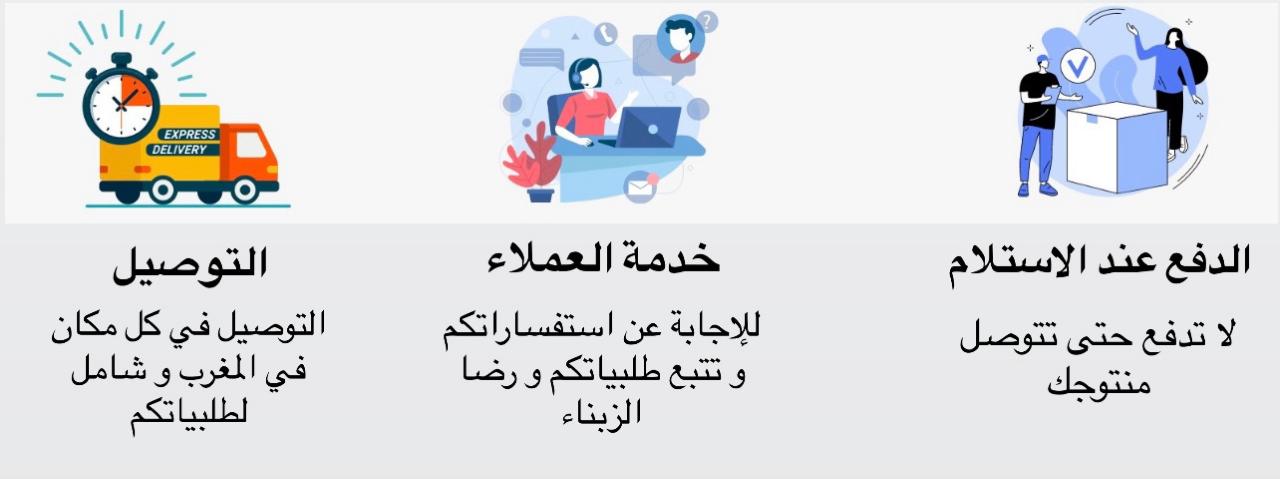 EXPRESS
DELIVERY

الدفع عند الاستلام

لا تدفع حتى تتوصل منتوجك

خدمة العملاء

للإجابة عن استفساراتكم و تتبع طلبياتكم و رضا الزبناء

التوصيل

التوصيل في كل مكان في المغرب و شامل لطلبياتكم